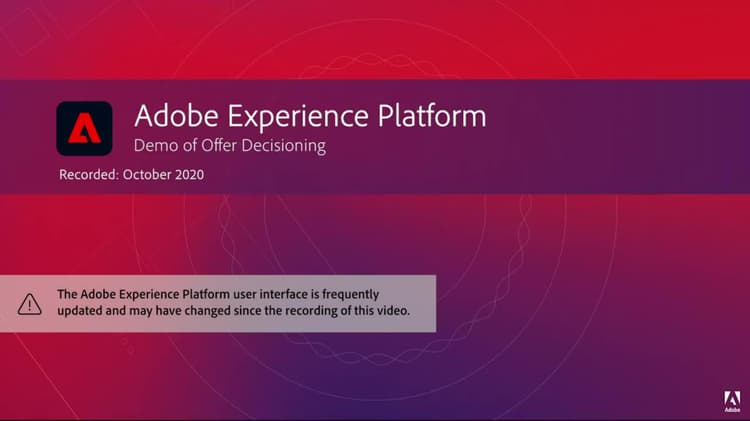 Adobe Experience Platform
Demo of Offer Decisioning

Recorded: October 2020

The Adobe Experience Platform user interface is frequently updated and may have changed since the recording of this video.

Adobe